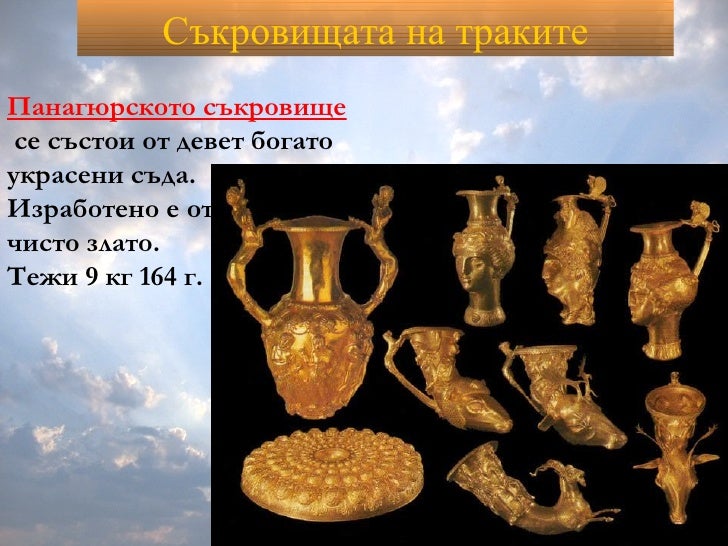 Съкровищата на траките

Панагюрското съкровище се състои от девет богато украсени съда. Изработено е от чисто злато. Тежи 9 кг 164 г.